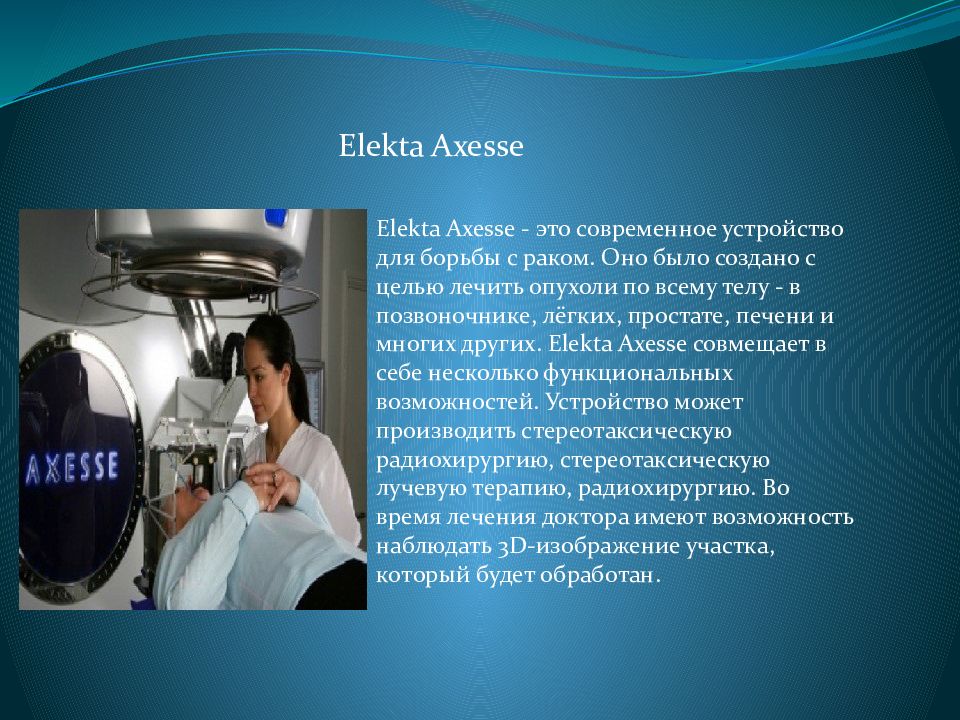 Elekta Axesse

AXESSE

Elekta Axesse - это современное устройство для борьбы с раком. Оно было создано с целью лечить опухоли по всему телу - в позвоночнике, лёгких, простате, печени и многих других. Elekta Axesse совмещает в себе несколько функциональных возможностей. Устройство может производить стереотаксическую радиохирургию, стереотаксическую лучевую терапию, радиохирургию. Во время лечения доктора имеют возможность наблюдать 3D-изображение участка, который будет обработан.